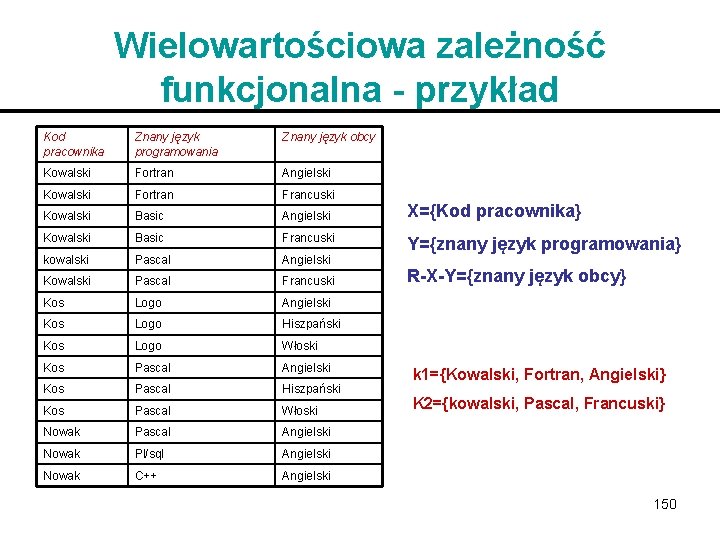 Wielowartościowa zależność funkcjonalna - przykład

| Kod pracownika | Znany język programowania | Znany język obcy |
|---|---|---|
| Kowalski | Fortran | Angielski |
| Kowalski | Fortran | Francuski |
| Kowalski | Basic | Angielski |
| Kowalski | Basic | Francuski |
| kowalski | Pascal | Angielski |
| Kowalski | Pascal | Francuski |
| Kos | Logo | Angielski |
| Kos | Logo | Hiszpański |
| Kos | Logo | Włoski |
| Kos | Pascal | Angielski |
| Kos | Pascal | Hiszpański |
| Kos | Pascal | Włoski |
| Nowak | Pascal | Angielski |
| Nowak | Pl/sql | Angielski |
| Nowak | C++ | Angielski |

X={Kod pracownika}

Y={znany język programowania}

R-X-Y={znany język obcy}

k1={Kowalski, Fortran, Angielski}

K2={kowalski, Pascal, Francuski}

150